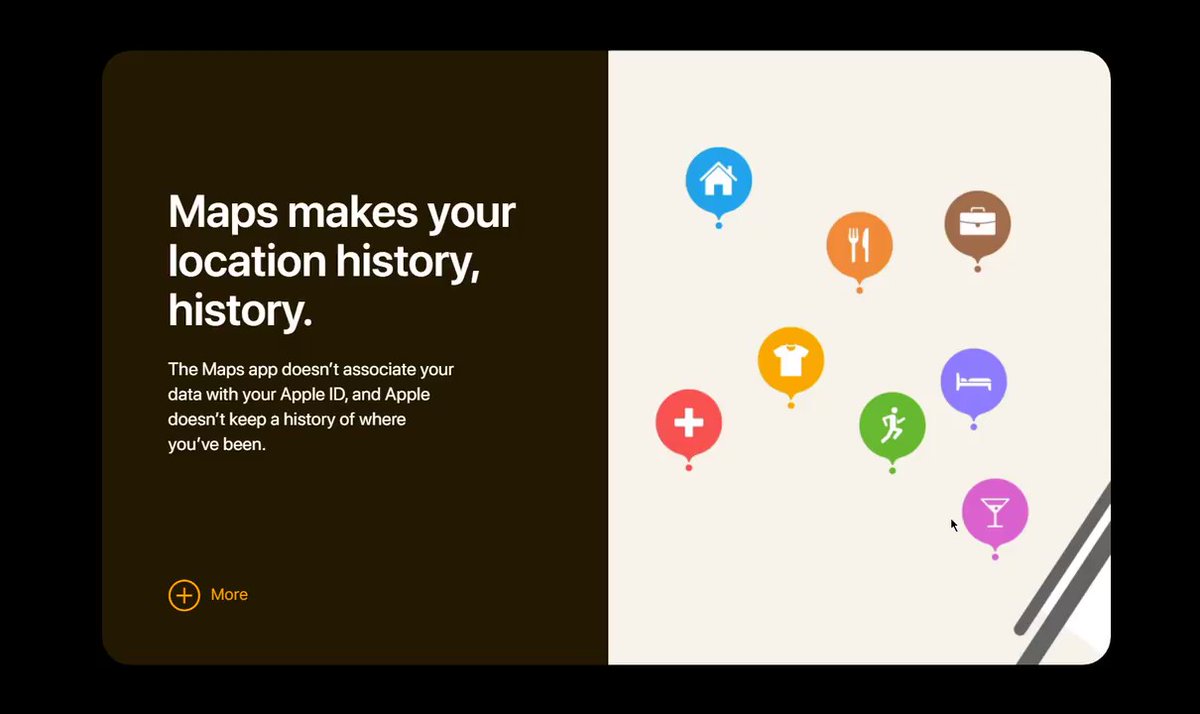 Maps makes your location history, history.

The Maps app doesn't associate your data with your Apple ID, and Apple doesn't keep a history of where you've been.

More